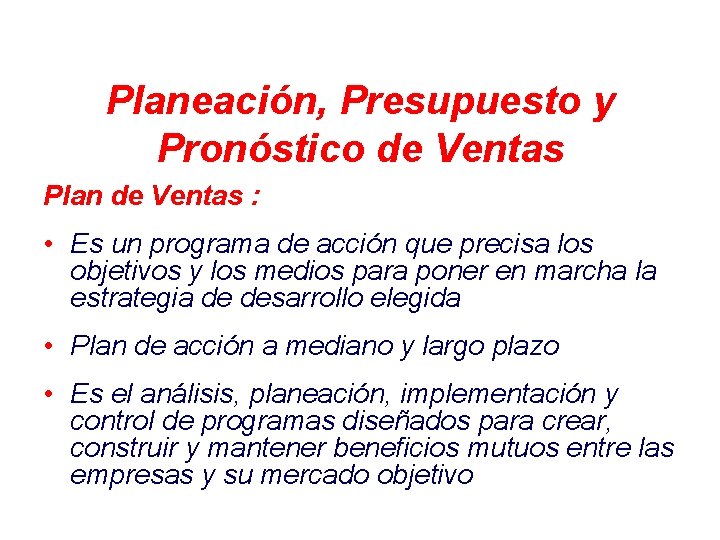 Planeación, Presupuesto y Pronóstico de Ventas

Plan de Ventas :

• Es un programa de acción que precisa los objetivos y los medios para poner en marcha la estrategia de desarrollo elegida

• Plan de acción a mediano y largo plazo

• Es el análisis, planeación, implementación y control de programas diseñados para crear, construir y mantener beneficios mutuos entre las empresas y su mercado objetivo